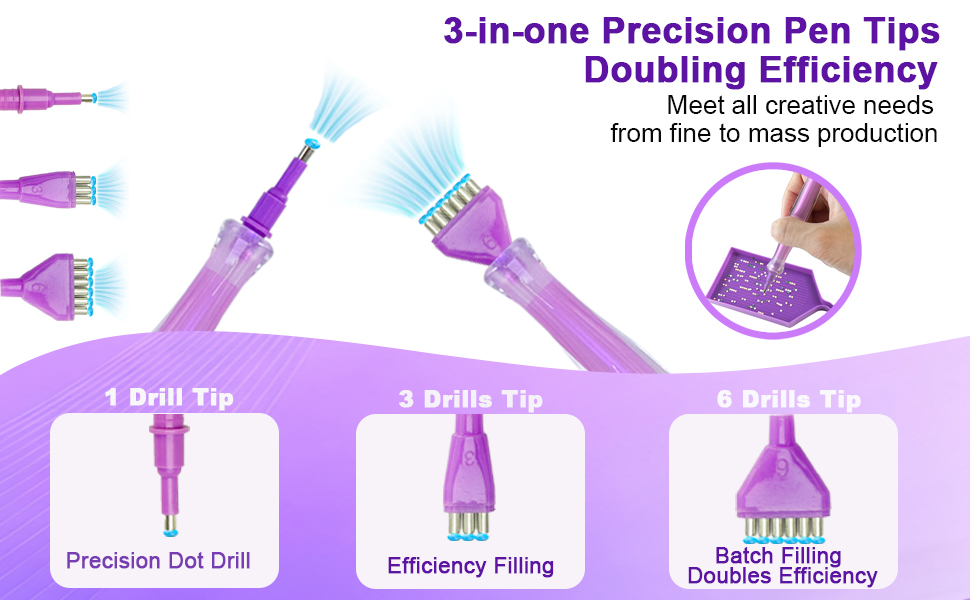 3-in-one Precision Pen Tips
Doubling Efficiency
Meet all creative needs from fine to mass production

1 Drill Tip
Precision Dot Drill

3 Drills Tip
3
Efficiency Filling

6 Drills Tip
6
Batch Filling
Doubles Efficiency